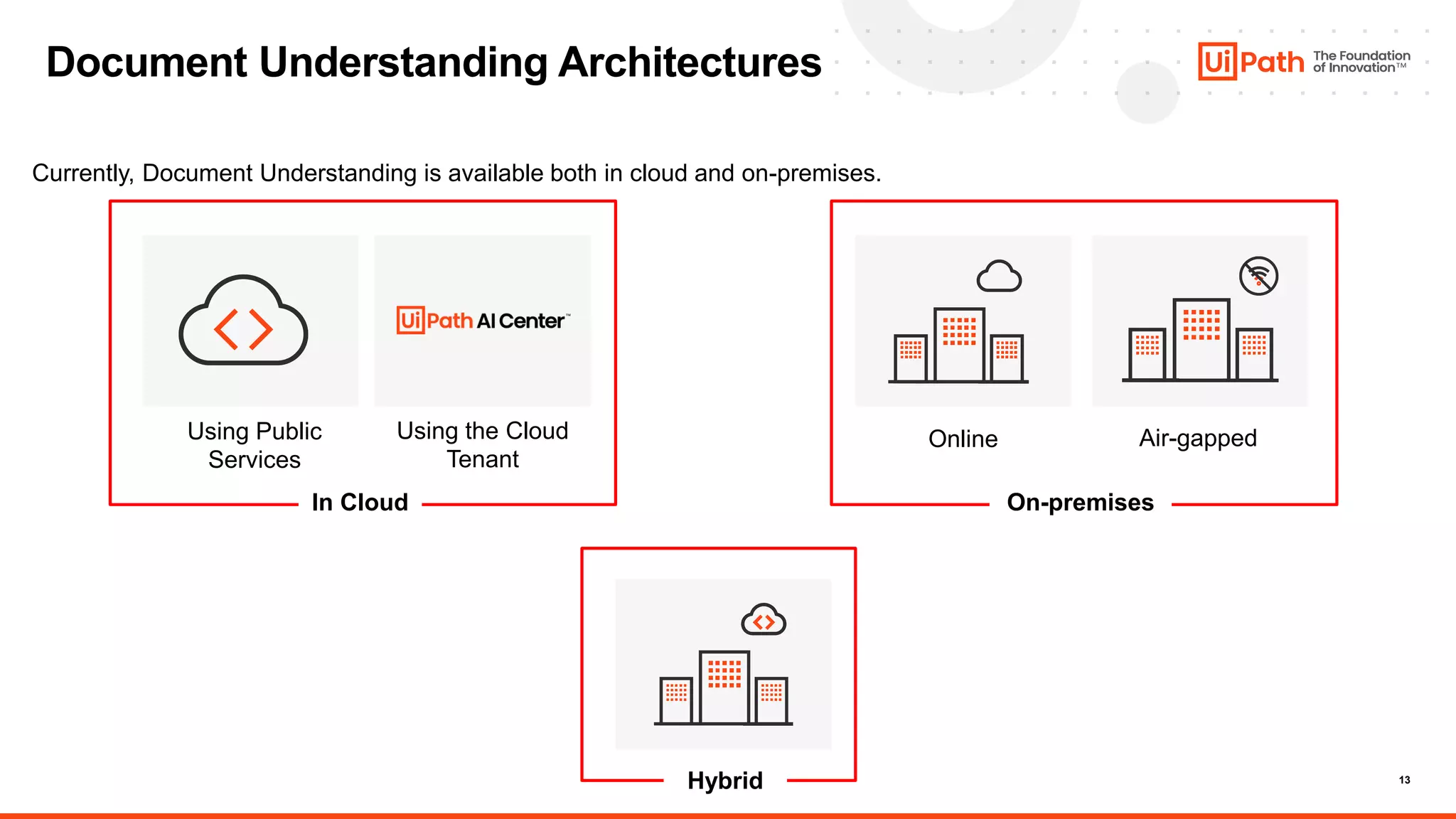 Document Understanding Architectures

UiPath The Foundation of Innovation™

Currently, Document Understanding is available both in cloud and on-premises.

UiPath AI Center™

Using Public Services

Using the Cloud Tenant

In Cloud

Online

Air-gapped

On-premises

Hybrid

13